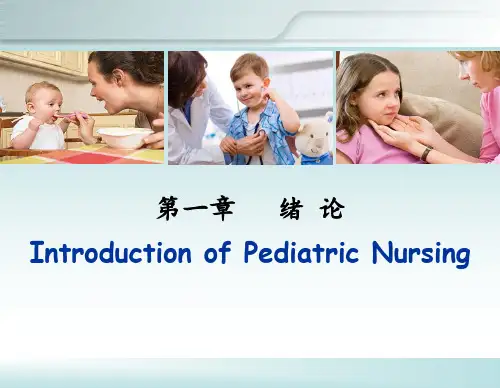 第一章　绪 论

Introduction of Pediatric Nursing